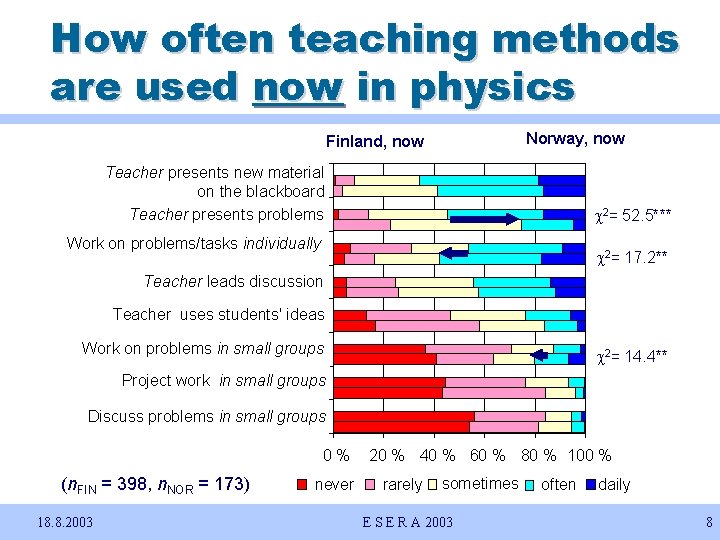 How often teaching methods are used now in physics

Finland, now

Norway, now

Teacher presents new material on the blackboard

Teacher presents problems

Work on problems/tasks individually

Teacher leads discussion

Teacher uses students' ideas

Work on problems in small groups

Project work in small groups

Discuss problems in small groups

$\chi^2$= 52.5***

$\chi^2$= 17.2**

$\chi^2$= 14.4**

0 % 20 % 40 % 60 % 80 % 100 %

($n_{FIN}$ = 398, $n_{NOR}$ = 173)

never rarely sometimes often daily

18.8.2003

E S E R A 2003

8